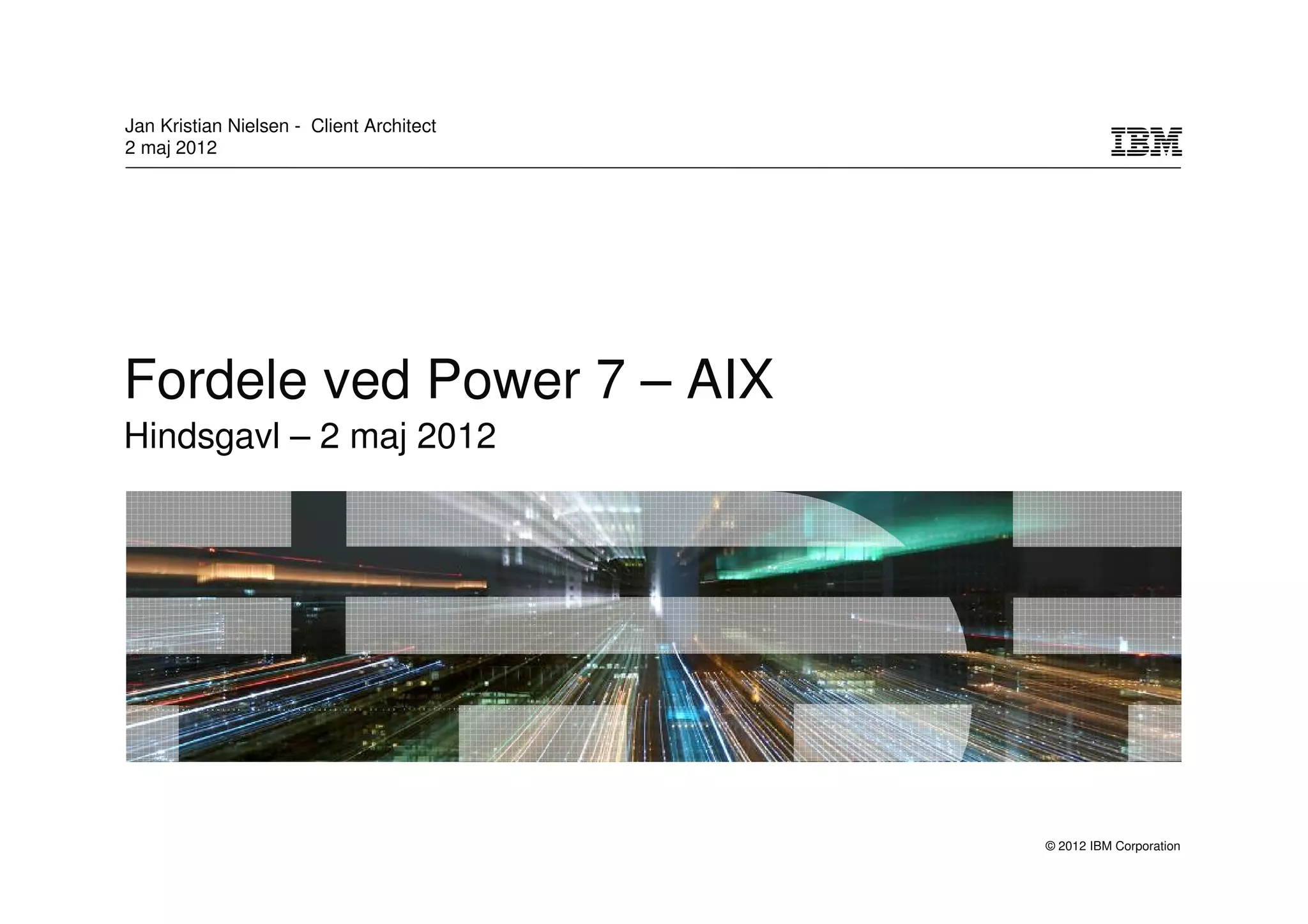 Jan Kristian Nielsen - Client Architect
2 maj 2012

IBM

Fordele ved Power 7 – AIX

Hindsgavl – 2 maj 2012

© 2012 IBM Corporation